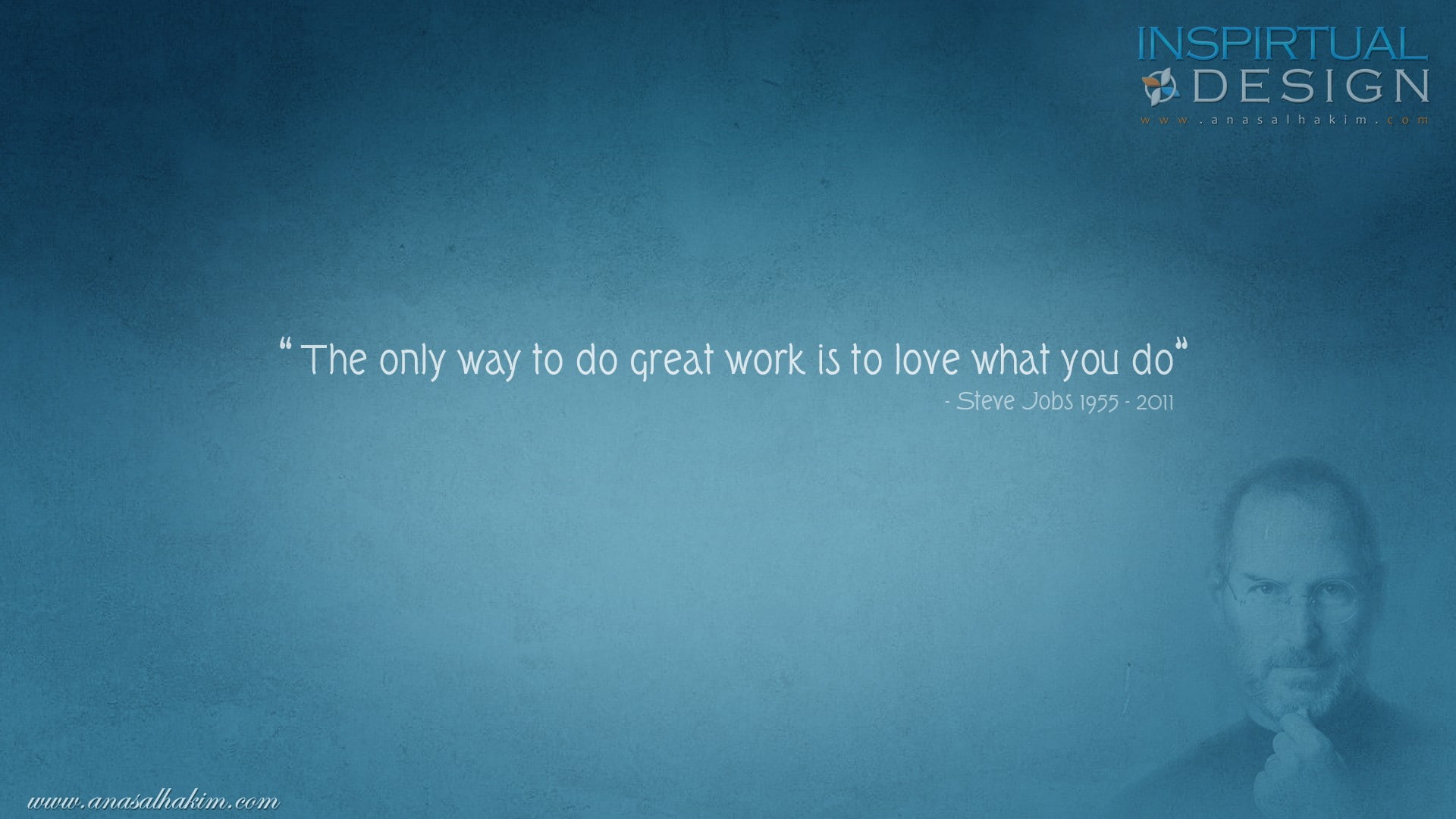 INSPIRTUAL
DESIGN
www.anasalhakim.com

" The only way to do great work is to love what you do"
- Steve Jobs 1955 - 2011

www.anasalhakim.com